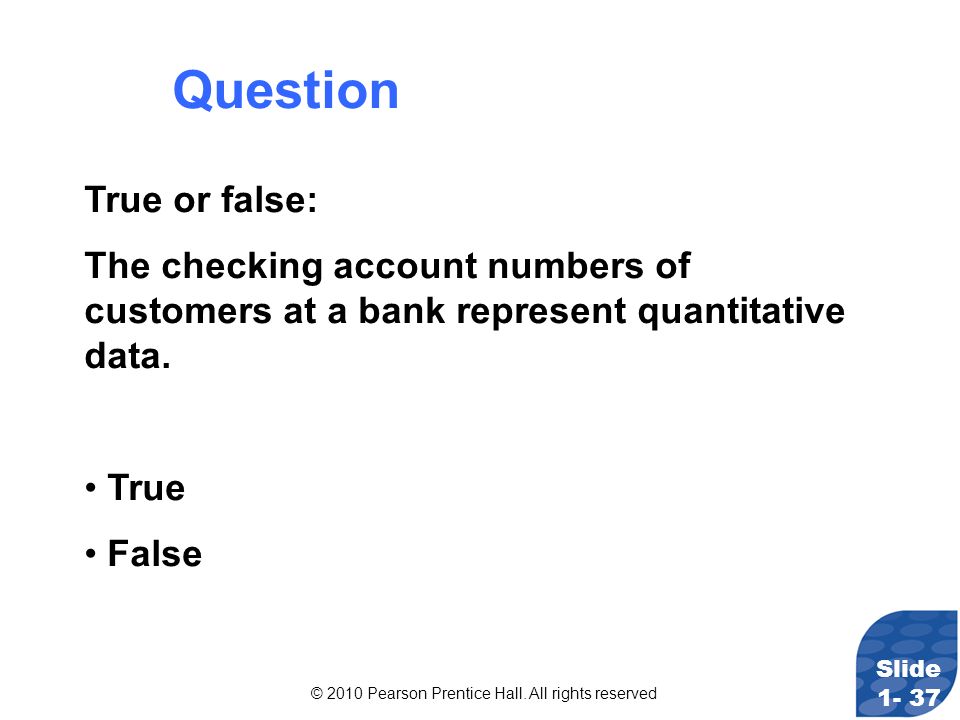 Question

True or false:

The checking account numbers of customers at a bank represent quantitative data.

• True

• False

© 2010 Pearson Prentice Hall. All rights reserved

Slide 1- 37